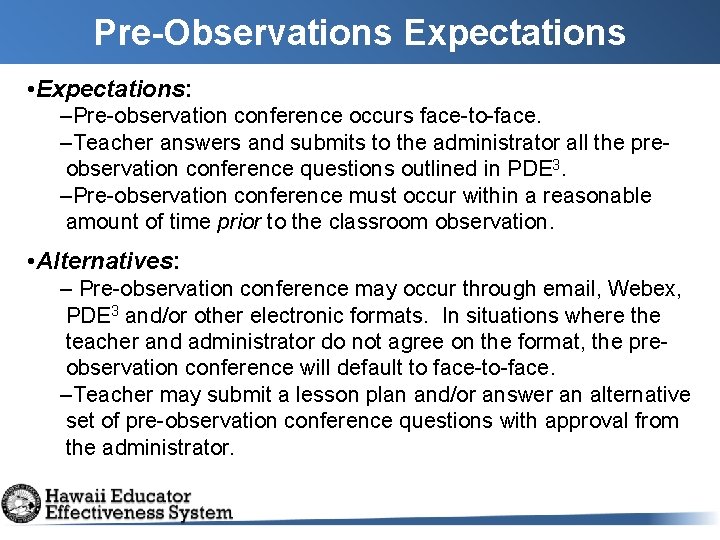 Pre-Observations Expectations

•Expectations:

–Pre-observation conference occurs face-to-face.

–Teacher answers and submits to the administrator all the pre-observation conference questions outlined in PDE$^3$.

–Pre-observation conference must occur within a reasonable amount of time prior to the classroom observation.

•Alternatives:

– Pre-observation conference may occur through email, Webex, PDE$^3$ and/or other electronic formats. In situations where the teacher and administrator do not agree on the format, the pre-observation conference will default to face-to-face.

–Teacher may submit a lesson plan and/or answer an alternative set of pre-observation conference questions with approval from the administrator.

Hawaii Educator Effectiveness System